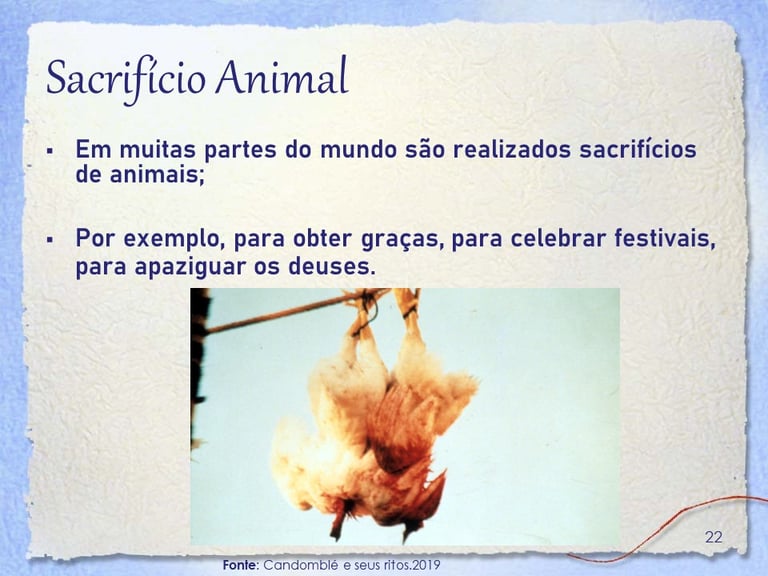 Sacrifício Animal

▪ Em muitas partes do mundo são realizados sacrifícios de animais;

▪ Por exemplo, para obter graças, para celebrar festivais, para apaziguar os deuses.

22

Fonte: Candomblé e seus ritos.2019